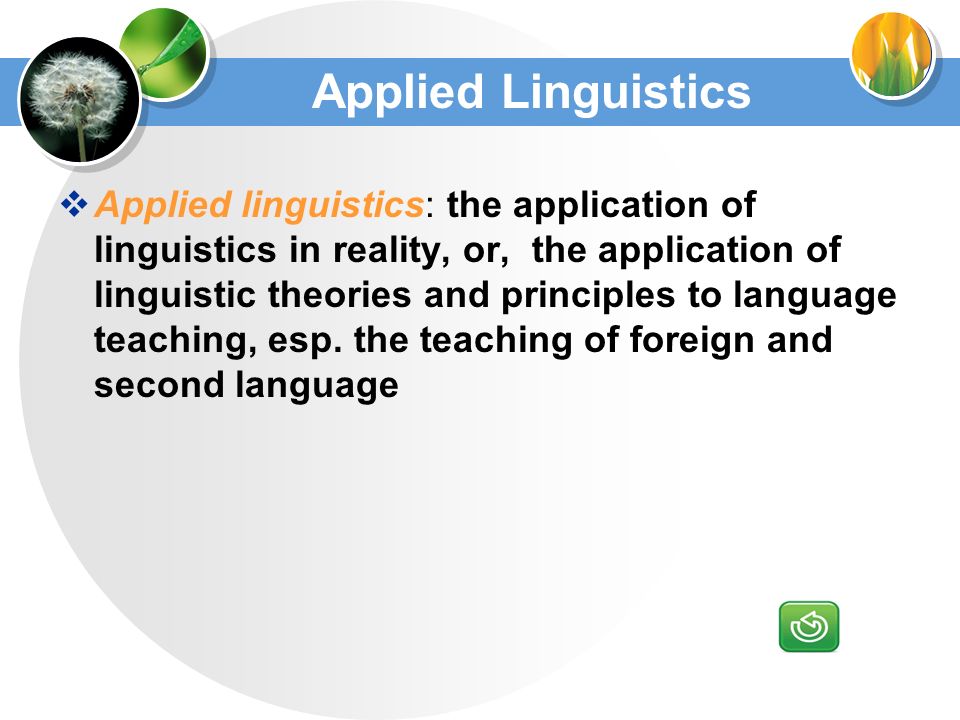 Applied Linguistics

❖ Applied linguistics: the application of linguistics in reality, or, the application of linguistic theories and principles to language teaching, esp. the teaching of foreign and second language